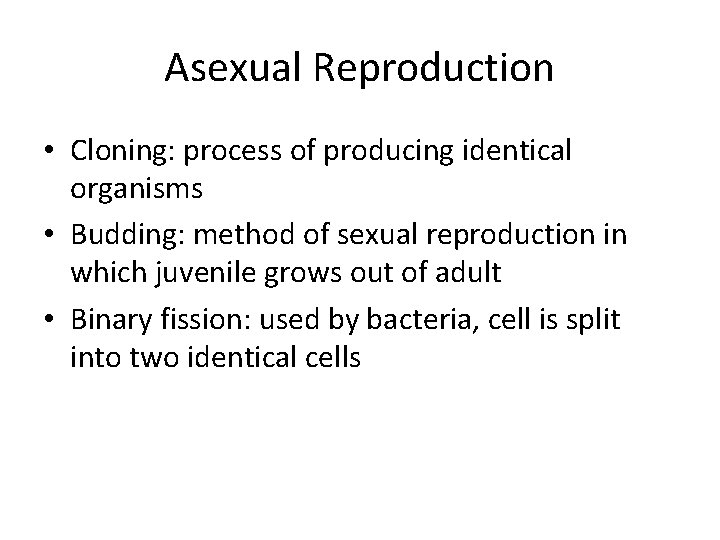 Asexual Reproduction

• Cloning: process of producing identical organisms
• Budding: method of sexual reproduction in which juvenile grows out of adult
• Binary fission: used by bacteria, cell is split into two identical cells